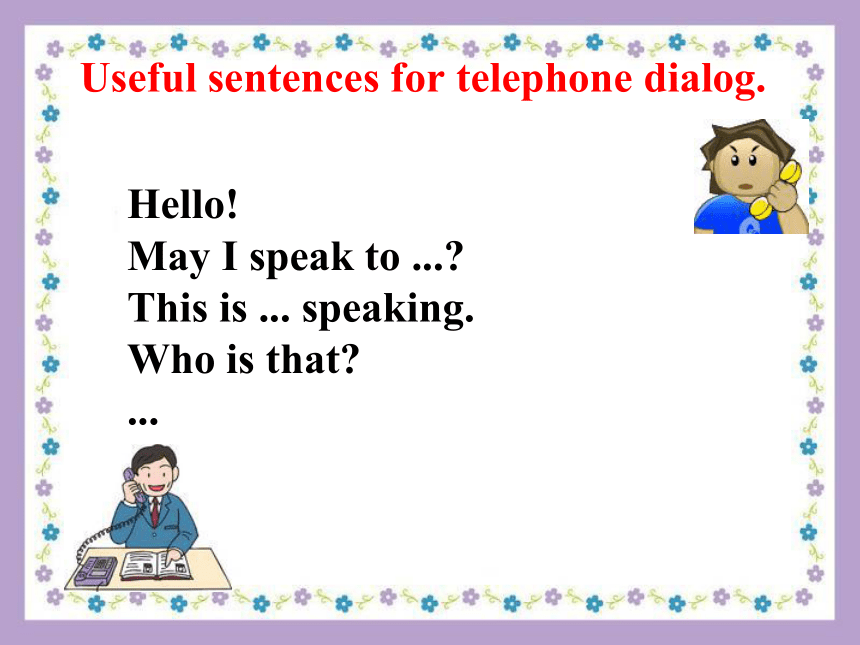 Useful sentences for telephone dialog.

Hello!
May I speak to ...?
This is ... speaking.
Who is that?
...